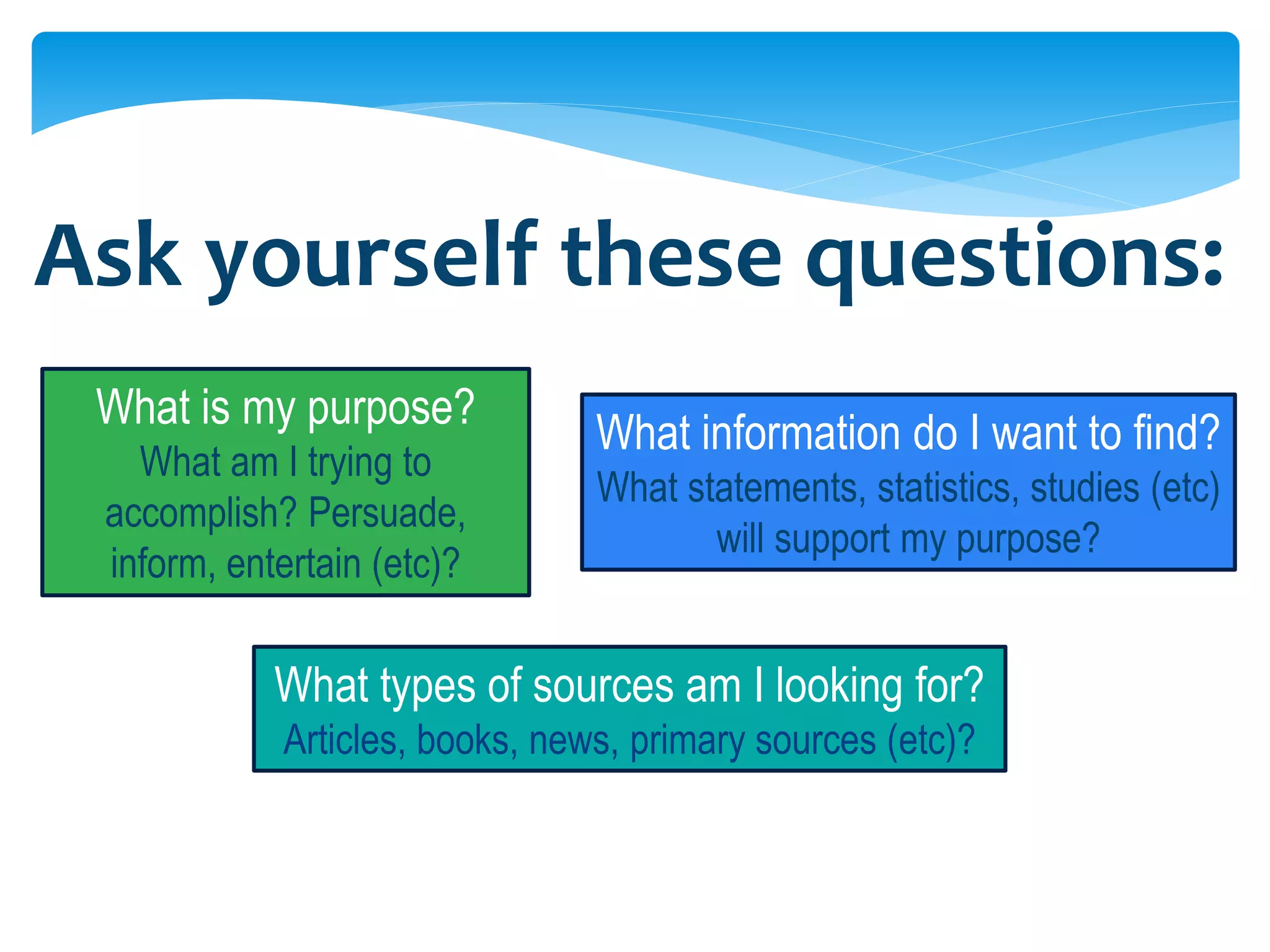 Ask yourself these questions:

What is my purpose?
What am I trying to accomplish? Persuade, inform, entertain (etc)?

What information do I want to find?
What statements, statistics, studies (etc) will support my purpose?

What types of sources am I looking for?
Articles, books, news, primary sources (etc)?